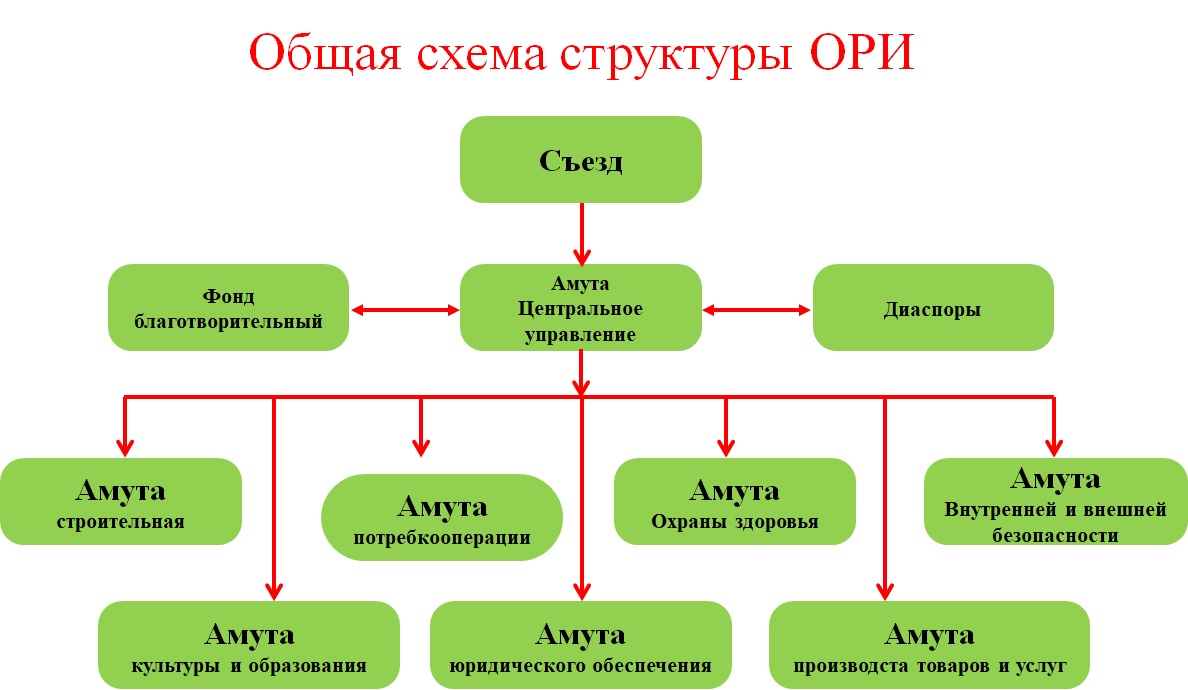 Общая схема структуры ОРИ

Съезд

Фонд благотворительный

Амута Центральное управление

Диаспоры

Амута строительная

Амута потребкооперации

Амута Охраны здоровья

Амута Внутренней и внешней безопасности

Амута культуры и образования

Амута юридического обеспечения

Амута производста товаров и услуг